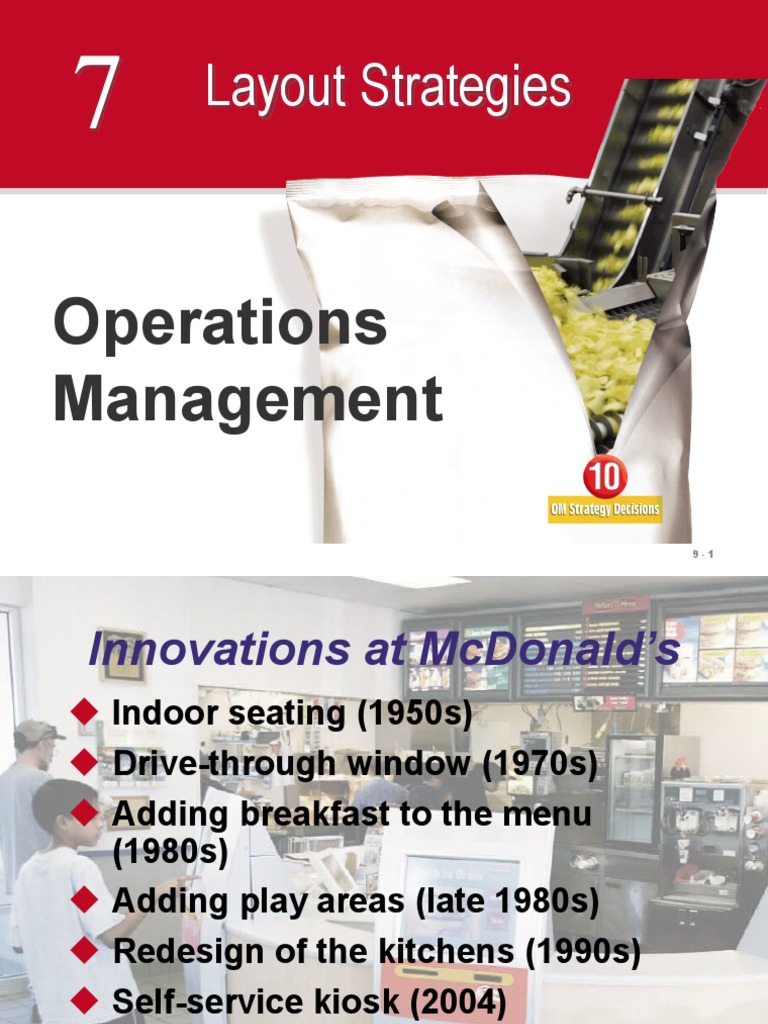 7 Layout Strategies

Operations Management

10
OM Strategy Decisions

9 - 1

Innovations at McDonald's

◆ Indoor seating (1950s)
◆ Drive-through window (1970s)
◆ Adding breakfast to the menu (1980s)
◆ Adding play areas (late 1980s)
◆ Redesign of the kitchens (1990s)
◆ Self-service kiosk (2004)